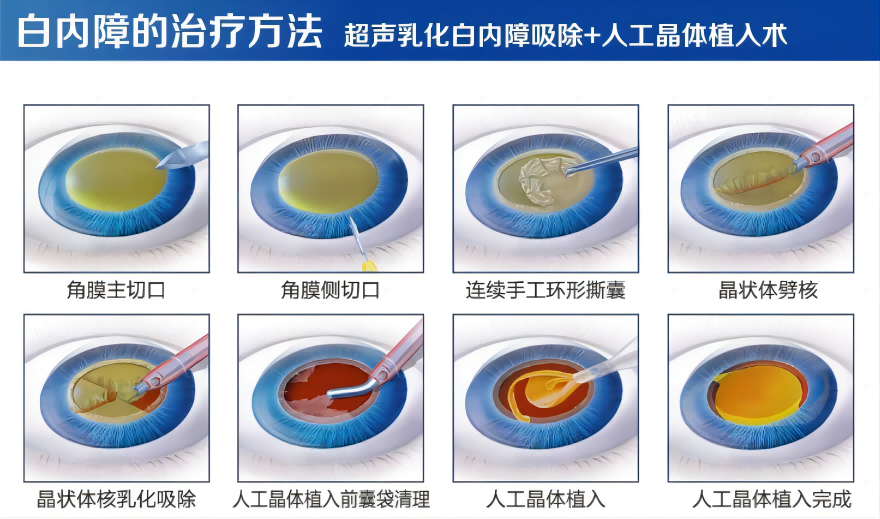 白内障的治疗方法 超声乳化白内障吸除+人工晶体植入术

角膜主切口

角膜侧切口

连续手工环形撕囊

晶状体劈核

晶状体核乳化吸除

人工晶体植入前囊袋清理

人工晶体植入

人工晶体植入完成